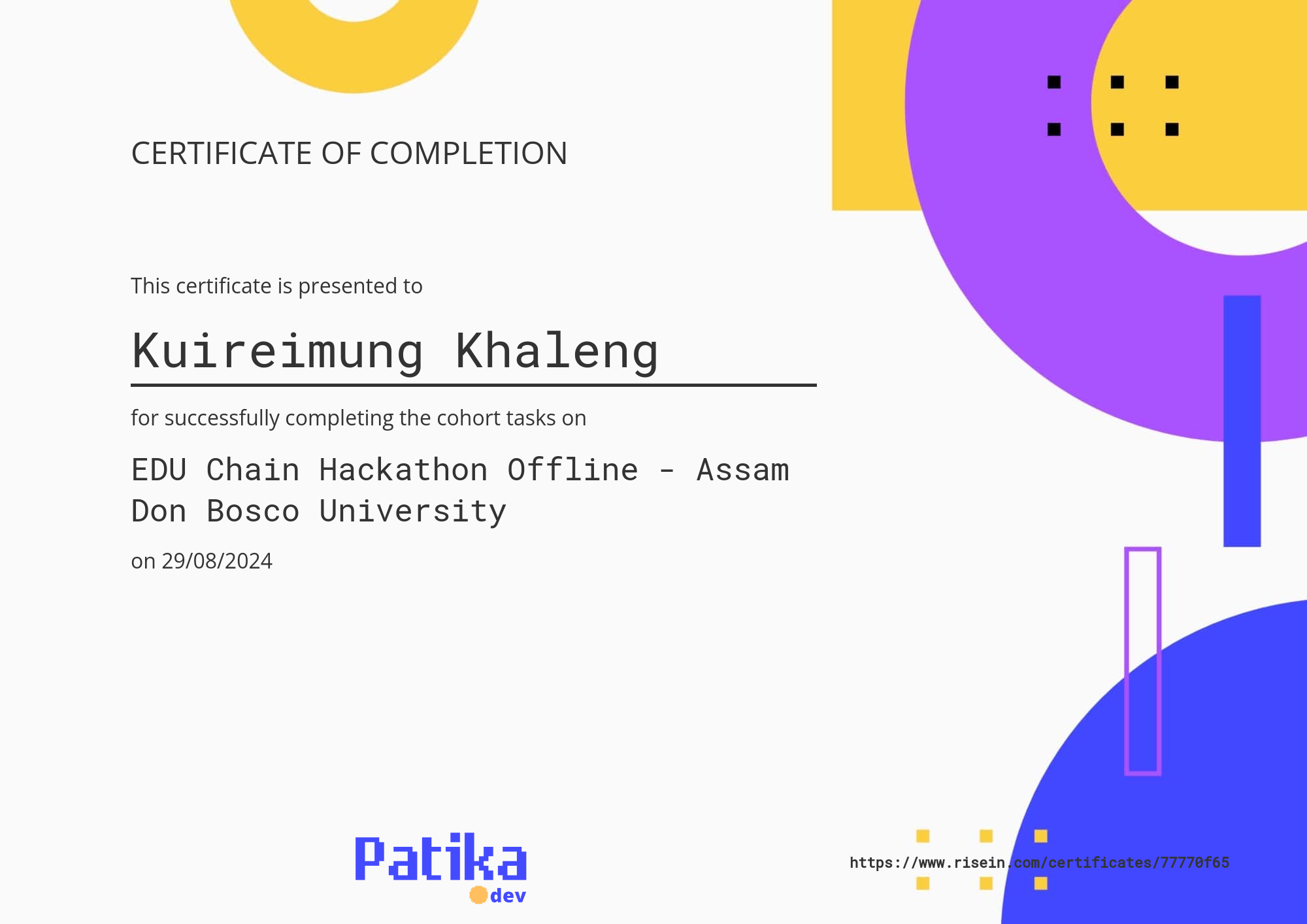 CERTIFICATE OF COMPLETION

This certificate is presented to

Kuireimung Khaleng

for successfully completing the cohort tasks on

EDU Chain Hackathon Offline - Assam Don Bosco University

on 29/08/2024

Patika dev

https://www.risein.com/certificates/77770f65